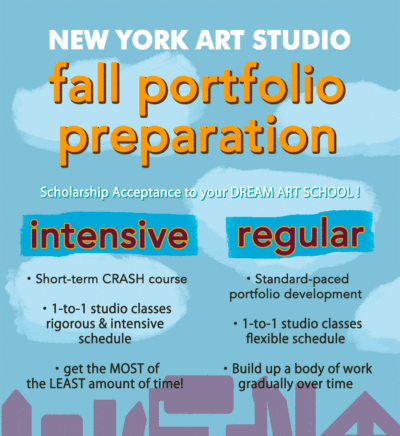 NEW YORK ART STUDIO

fall portfolio preparation

Scholarship Acceptance to your DREAM ART SCHOOL !

intensive

• Short-term CRASH course

• 1-to-1 studio classes rigorous & intensive schedule

• get the MOST of the LEAST amount of time!

regular

• Standard-paced portfolio development

• 1-to-1 studio classes flexible schedule

• Build up a body of work gradually over time